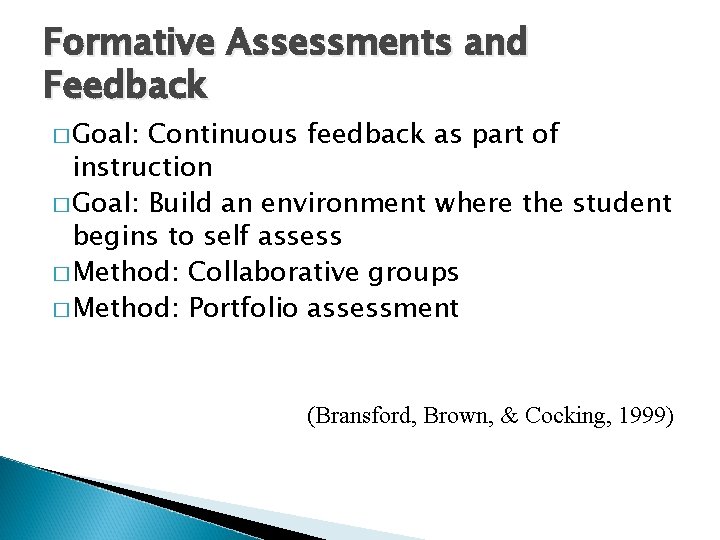 Formative Assessments and Feedback

□ Goal: Continuous feedback as part of instruction
□ Goal: Build an environment where the student begins to self assess
□ Method: Collaborative groups
□ Method: Portfolio assessment

(Bransford, Brown, & Cocking, 1999)